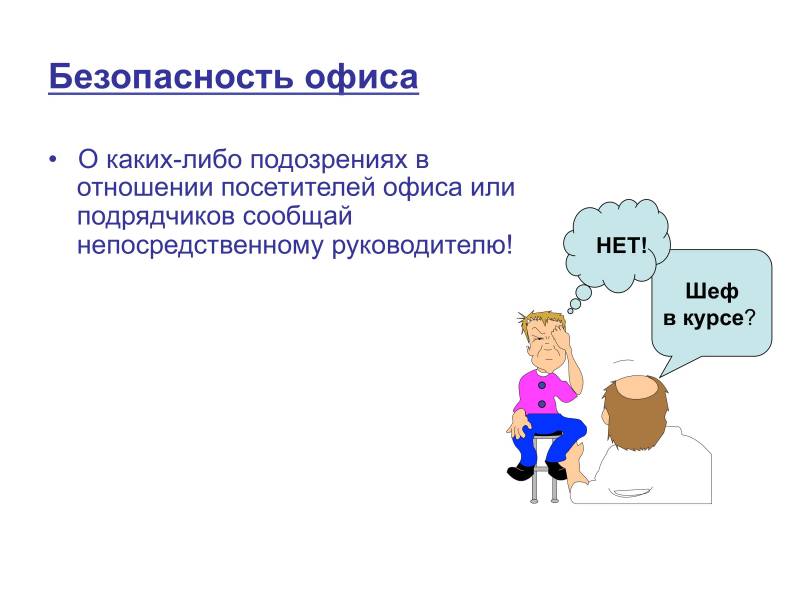 Безопасность офиса

• О каких-либо подозрениях в отношении посетителей офиса или подрядчиков сообщай непосредственному руководителю!

НЕТ!

Шеф в курсе?